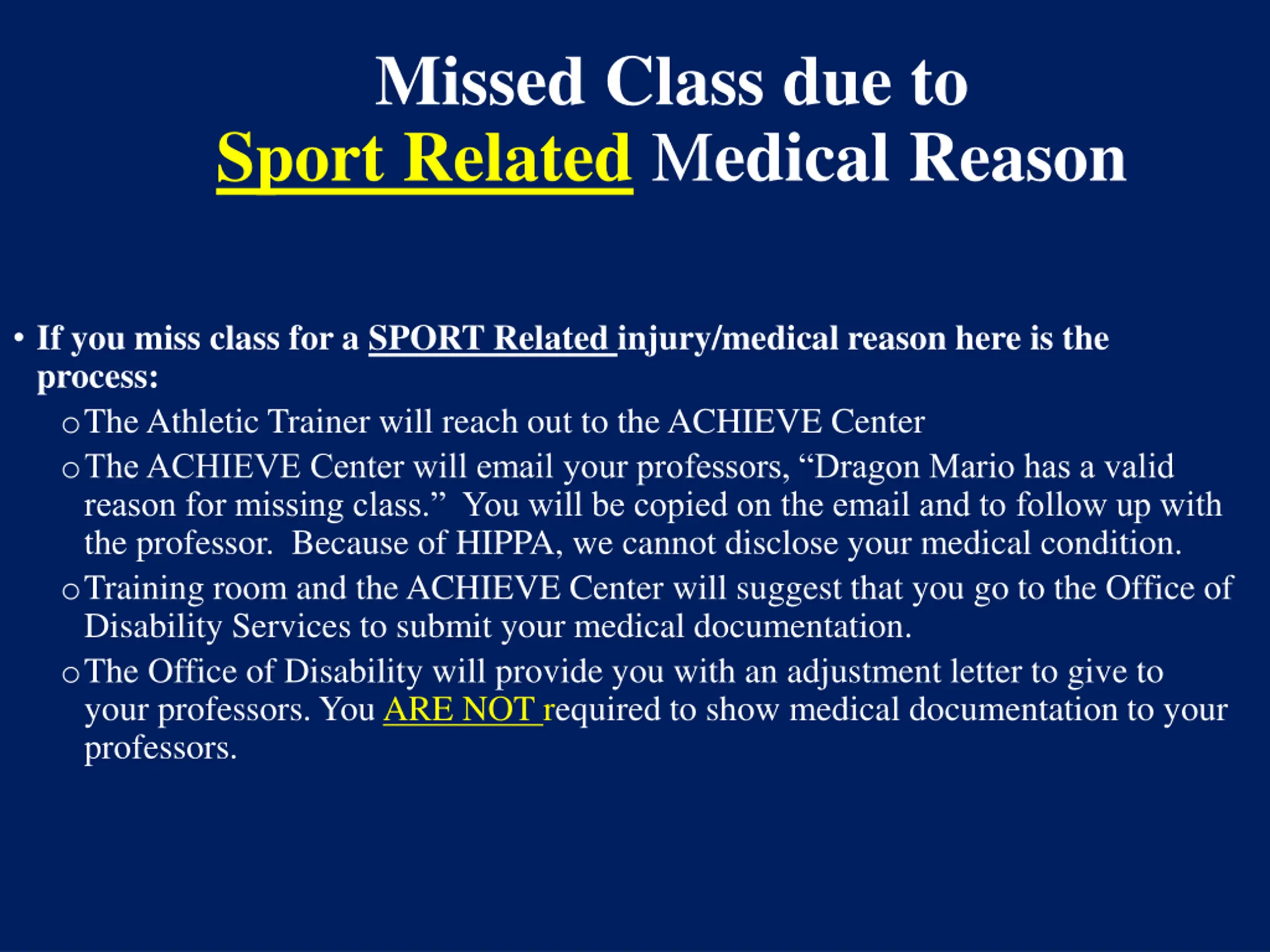 Missed Class due to
Sport Related Medical Reason

• If you miss class for a SPORT Related injury/medical reason here is the process:
o The Athletic Trainer will reach out to the ACHIEVE Center
o The ACHIEVE Center will email your professors, “Dragon Mario has a valid reason for missing class.” You will be copied on the email and to follow up with the professor. Because of HIPPA, we cannot disclose your medical condition.
o Training room and the ACHIEVE Center will suggest that you go to the Office of Disability Services to submit your medical documentation.
o The Office of Disability will provide you with an adjustment letter to give to your professors. You ARE NOT required to show medical documentation to your professors.